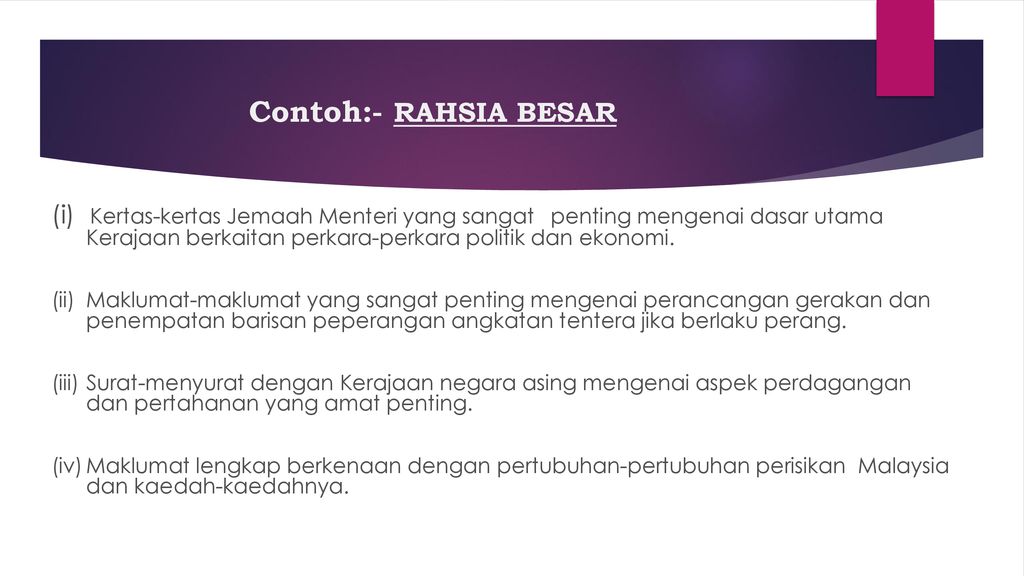 Contoh:- RAHSIA BESAR

(i) Kertas-kertas Jemaah Menteri yang sangat penting mengenai dasar utama Kerajaan berkaitan perkara-perkara politik dan ekonomi.

(ii) Maklumat-maklumat yang sangat penting mengenai perancangan gerakan dan penempatan barisan peperangan angkatan tentera jika berlaku perang.

(iii) Surat-menyurat dengan Kerajaan negara asing mengenai aspek perdagangan dan pertahanan yang amat penting.

(iv) Maklumat lengkap berkenaan dengan pertubuhan-pertubuhan perisikan Malaysia dan kaedah-kaedahnya.